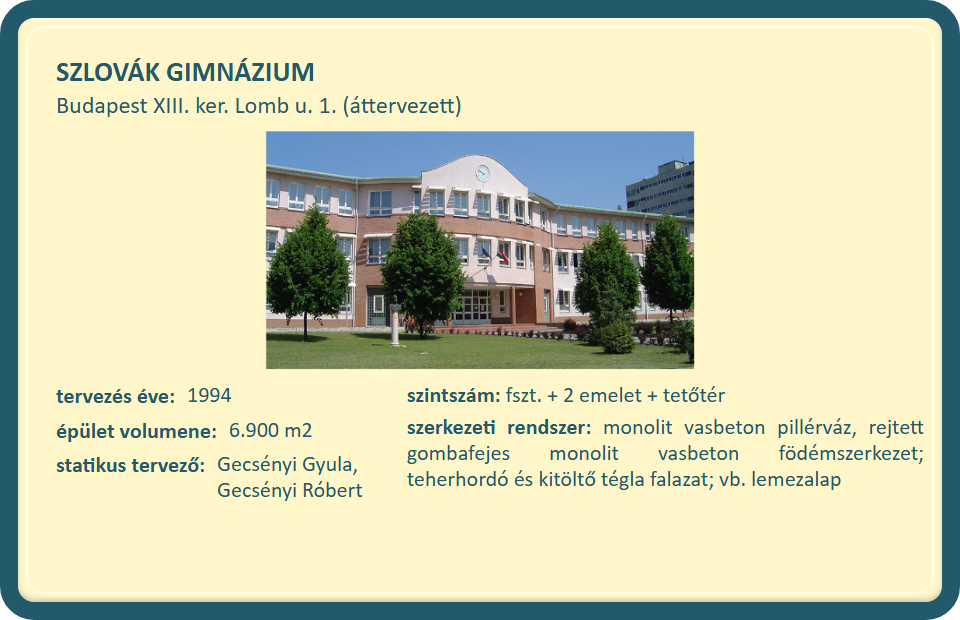 SZLOVÁK GIMNÁZIUM
Budapest XIII. ker. Lomb u. 1. (áttervezett)

tervezés éve: 1994
épület volumene: 6.900 m2
statikus tervező: Gecsényi Gyula, Gecsényi Róbert

szintszám: fszt. + 2 emelet + tetőtér
szerkezeti rendszer: monolit vasbeton pillérváz, rejtett gombafejes monolit vasbeton födémszerkezet; teherhordó és kitöltő tégla falazat; vb. lemezalap